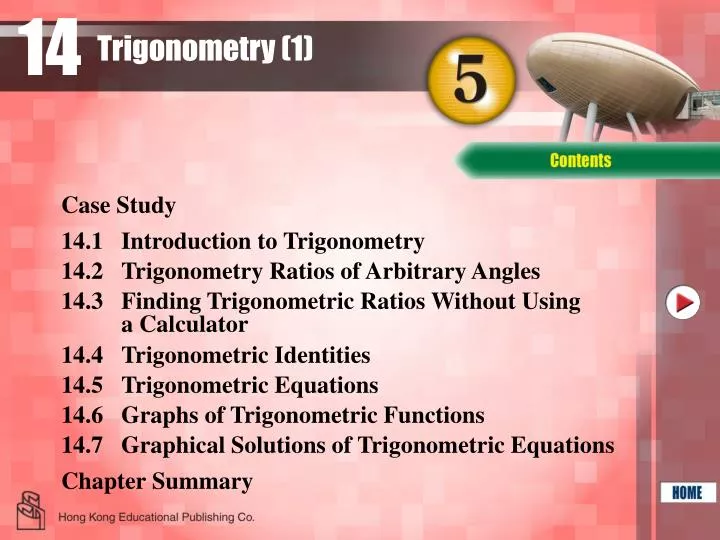 14 Trigonometry (1)

5

Contents

Case Study

14.1 Introduction to Trigonometry

14.2 Trigonometry Ratios of Arbitrary Angles

14.3 Finding Trigonometric Ratios Without Using a Calculator

14.4 Trigonometric Identities

14.5 Trigonometric Equations

14.6 Graphs of Trigonometric Functions

14.7 Graphical Solutions of Trigonometric Equations

Chapter Summary

HOME

Hong Kong Educational Publishing Co.